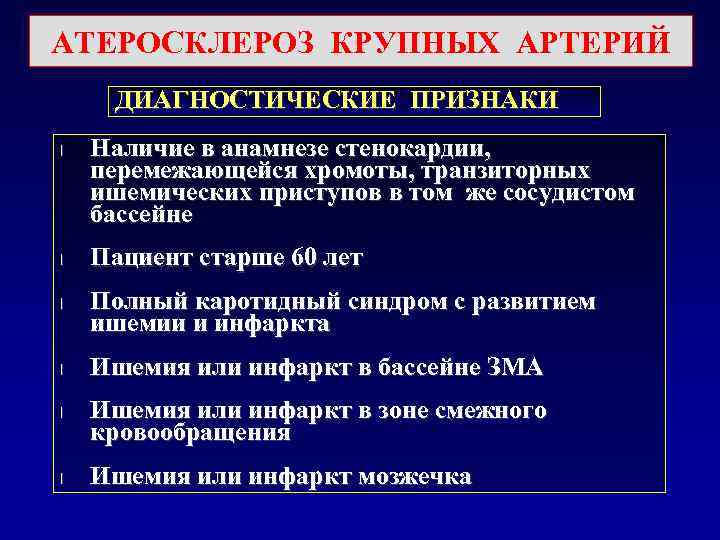 АТЕРОСКЛЕРОЗ КРУПНЫХ АРТЕРИЙ

ДИАГНОСТИЧЕСКИЕ ПРИЗНАКИ

l Наличие в анамнезе стенокардии, перемежающейся хромоты, транзиторных ишемических приступов в том же сосудистом бассейне

l Пациент старше 60 лет

l Полный каротидный синдром с развитием ишемии и инфаркта

l Ишемия или инфаркт в бассейне ЗМА

l Ишемия или инфаркт в зоне смежного кровообращения

l Ишемия или инфаркт мозжечка